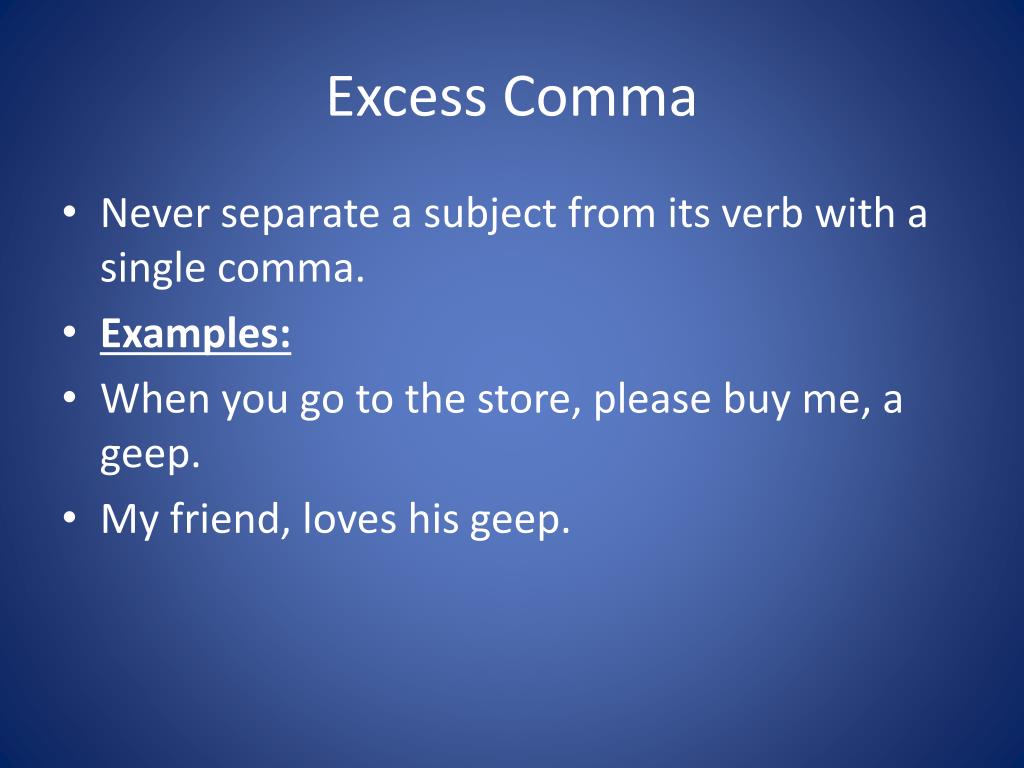 Excess Comma

• Never separate a subject from its verb with a single comma.
• Examples:
• When you go to the store, please buy me, a geep.
• My friend, loves his geep.